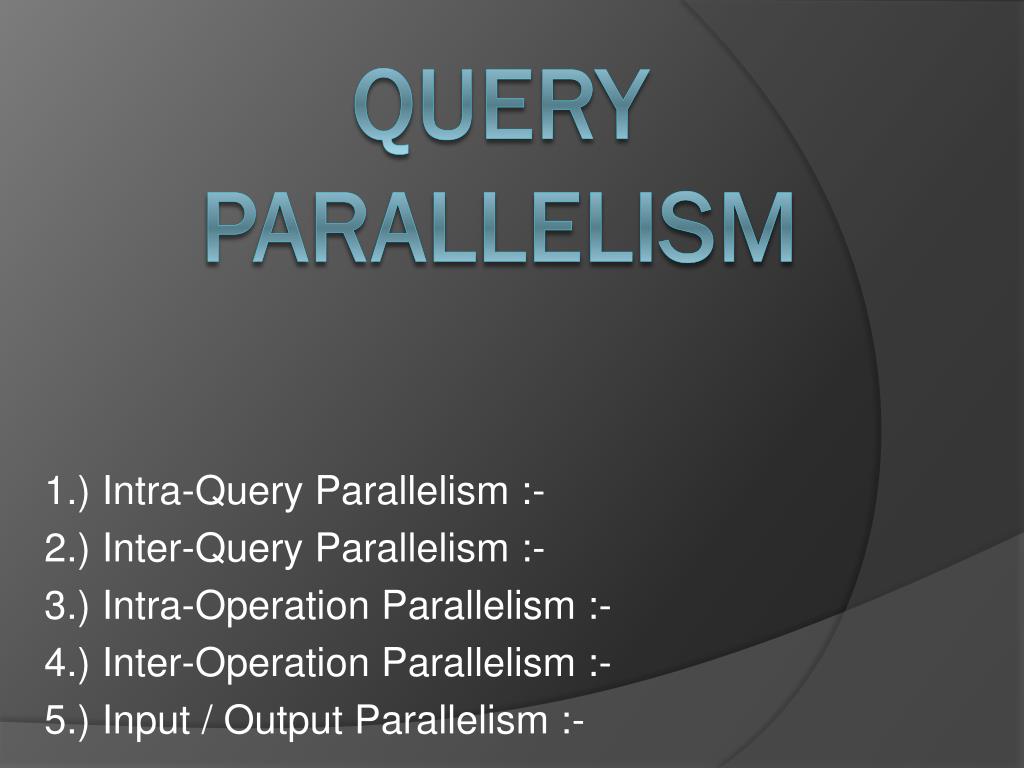 QUERY PARALLELISM

1.) Intra-Query Parallelism :-
2.) Inter-Query Parallelism :-
3.) Intra-Operation Parallelism :-
4.) Inter-Operation Parallelism :-
5.) Input / Output Parallelism :-